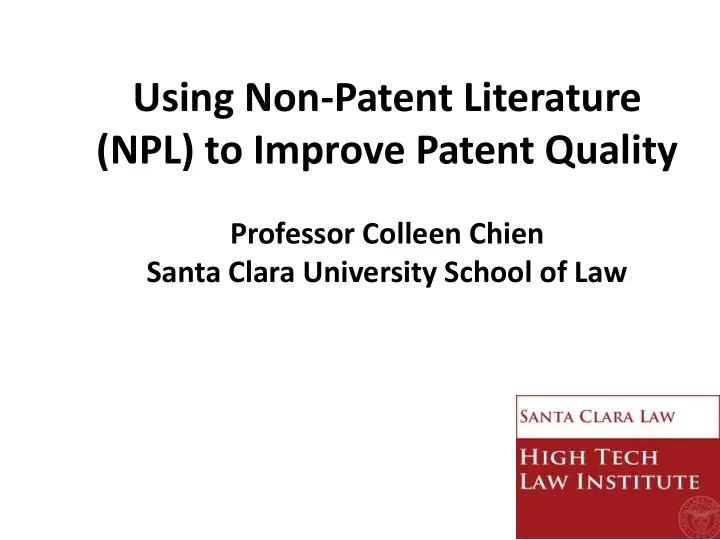 Using Non-Patent Literature (NPL) to Improve Patent Quality

Professor Colleen Chien
Santa Clara University School of Law

SANTA CLARA LAW
HIGH TECH
LAW INSTITUTE